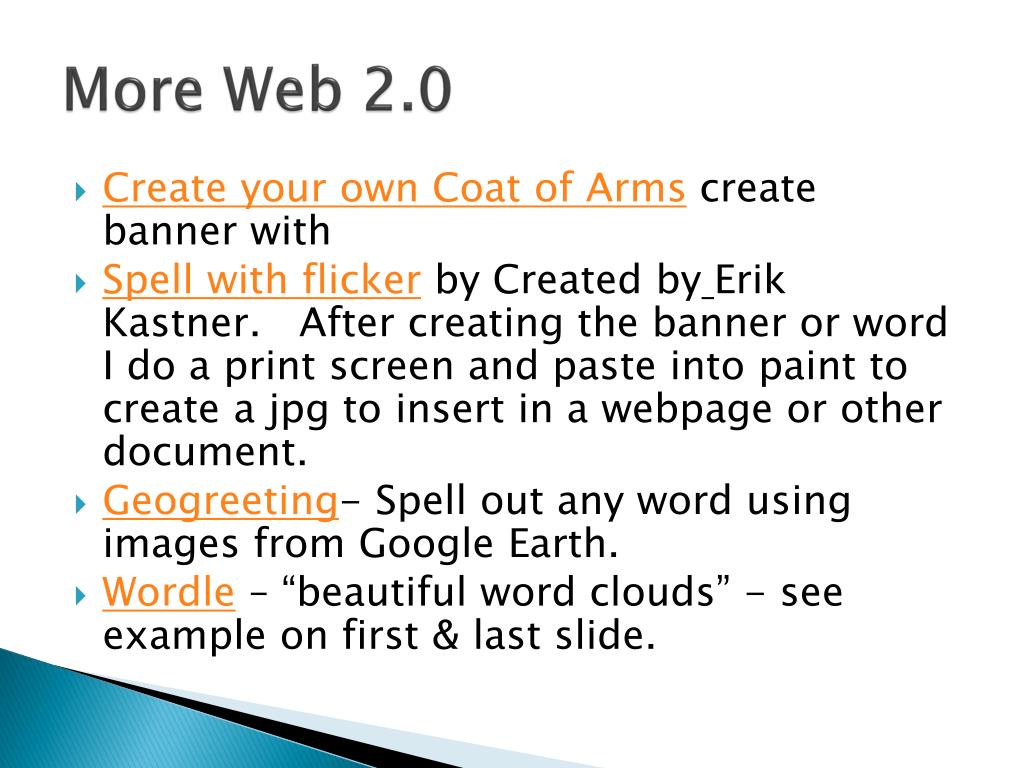 More Web 2.0

Create your own Coat of Arms create banner with

Spell with flicker by Created by Erik Kastner. After creating the banner or word I do a print screen and paste into paint to create a jpg to insert in a webpage or other document.

Geogreeting– Spell out any word using images from Google Earth.

Wordle – “beautiful word clouds” - see example on first & last slide.